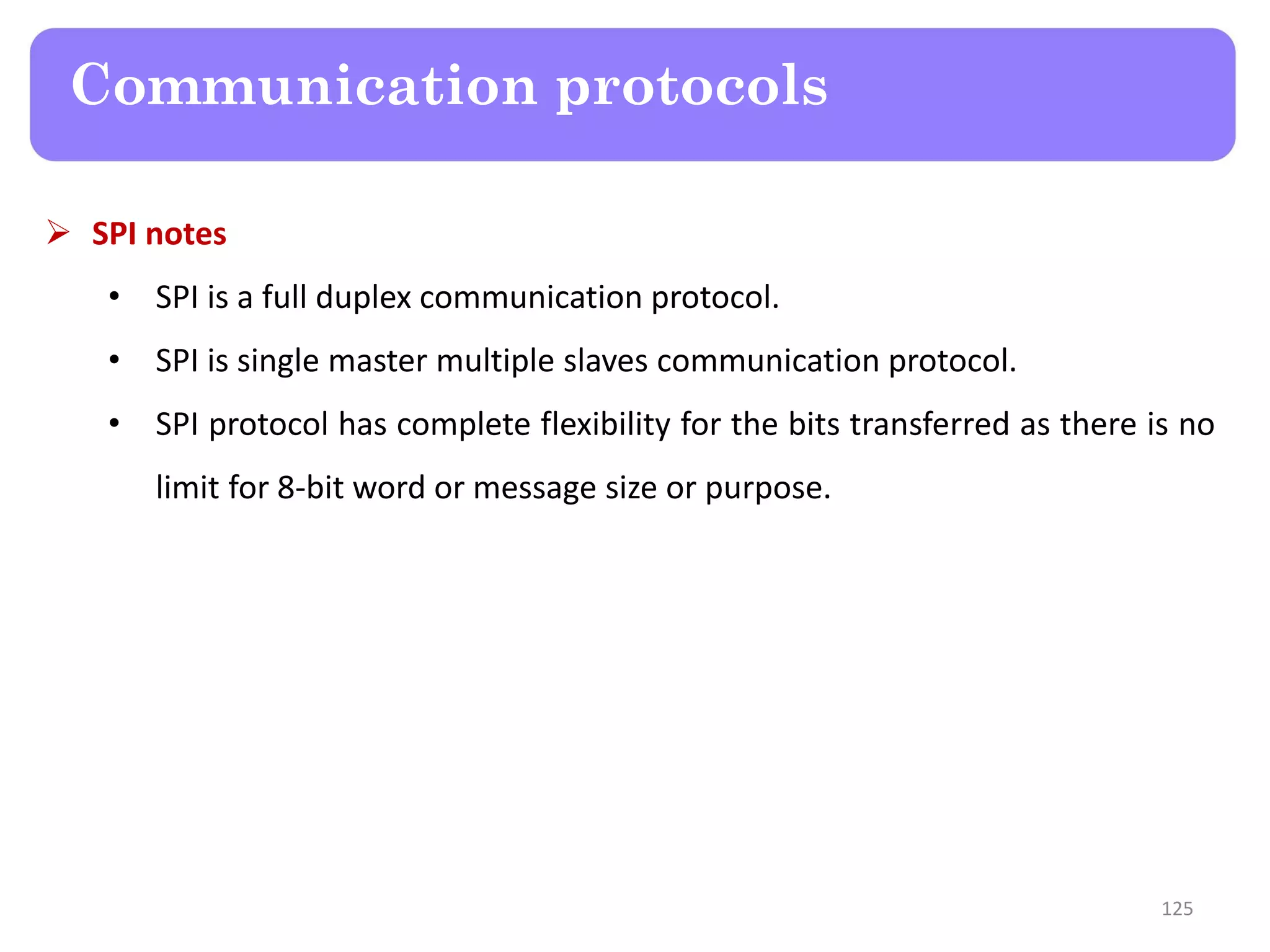 Communication protocols

➢ SPI notes

• SPI is a full duplex communication protocol.

• SPI is single master multiple slaves communication protocol.

• SPI protocol has complete flexibility for the bits transferred as there is no limit for 8-bit word or message size or purpose.

125